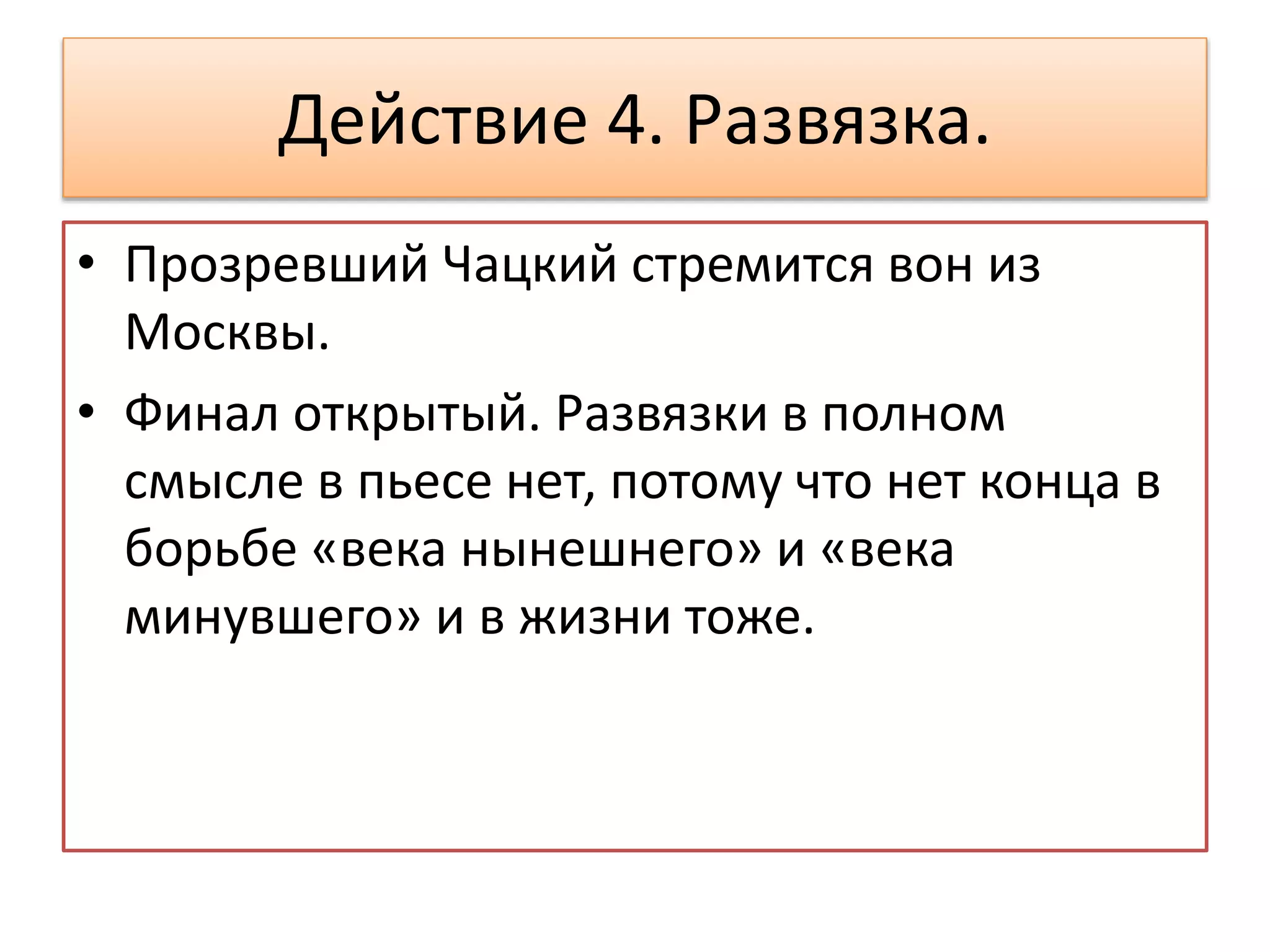 Действие 4. Развязка.

• Прозревший Чацкий стремится вон из Москвы.

• Финал открытый. Развязки в полном смысле в пьесе нет, потому что нет конца в борьбе «века нынешнего» и «века минувшего» и в жизни тоже.